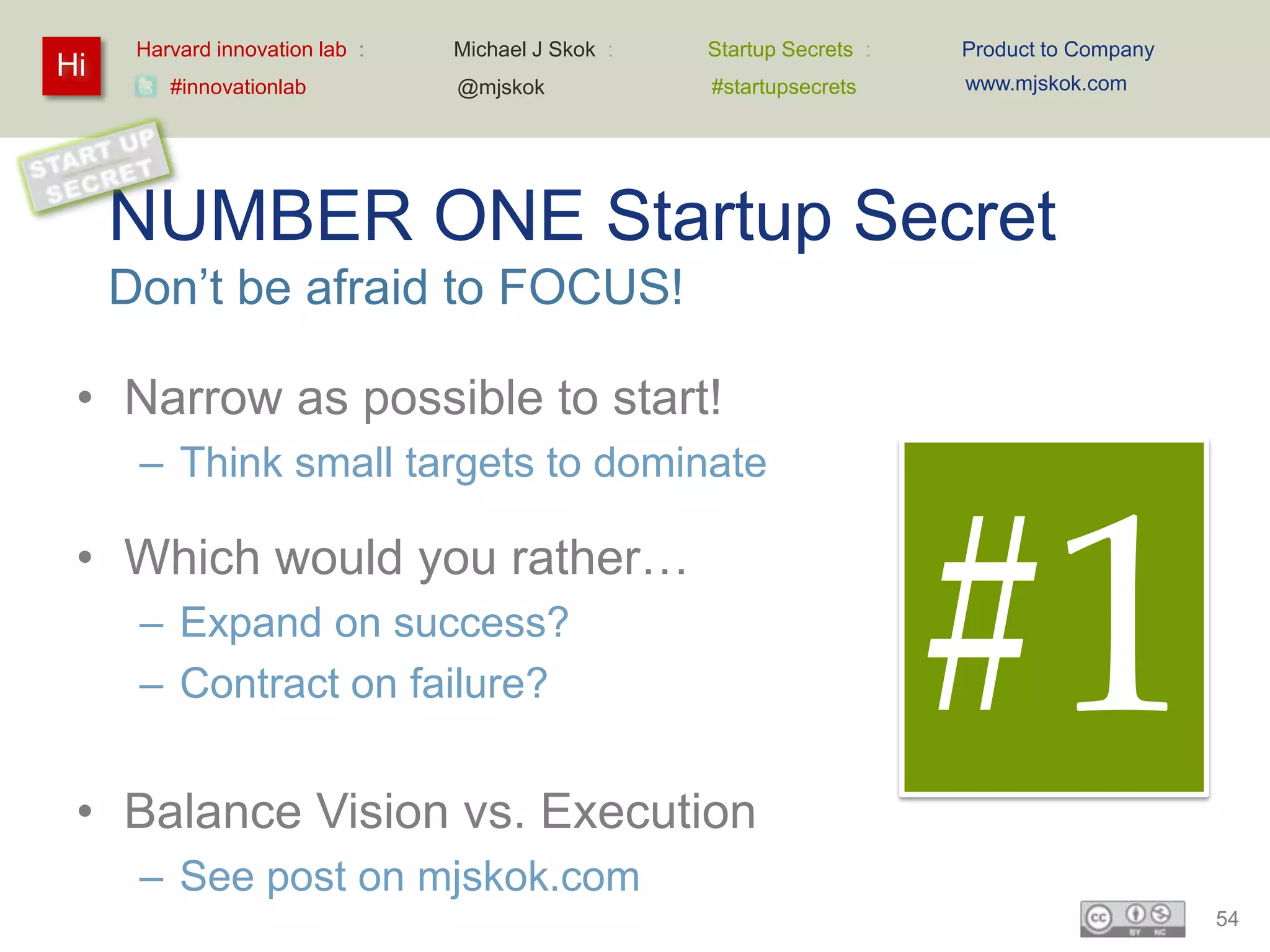 Hi

Harvard innovation lab :
#innovationlab

Michael J Skok :
@mjskok

Startup Secrets :
#startupsecrets

Product to Company
www.mjskok.com

START UP SECRET

NUMBER ONE Startup Secret
Don’t be afraid to FOCUS!

• Narrow as possible to start!
– Think small targets to dominate
• Which would you rather…
– Expand on success?
– Contract on failure?
• Balance Vision vs. Execution
– See post on mjskok.com

#1

cc BY NC

54